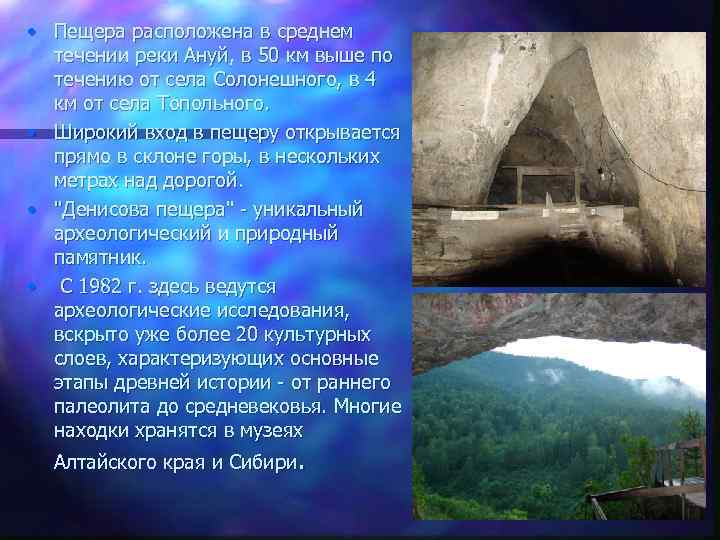 • Пещера расположена в среднем течении реки Ануй, в 50 км выше по течению от села Солонешного, в 4 км от села Топольного.
• Широкий вход в пещеру открывается прямо в склоне горы, в нескольких метрах над дорогой.
• "Денисова пещера" - уникальный археологический и природный памятник.
• С 1982 г. здесь ведутся археологические исследования, вскрыто уже более 20 культурных слоев, характеризующих основные этапы древней истории - от раннего палеолита до средневековья. Многие находки хранятся в музеях Алтайского края и Сибири.